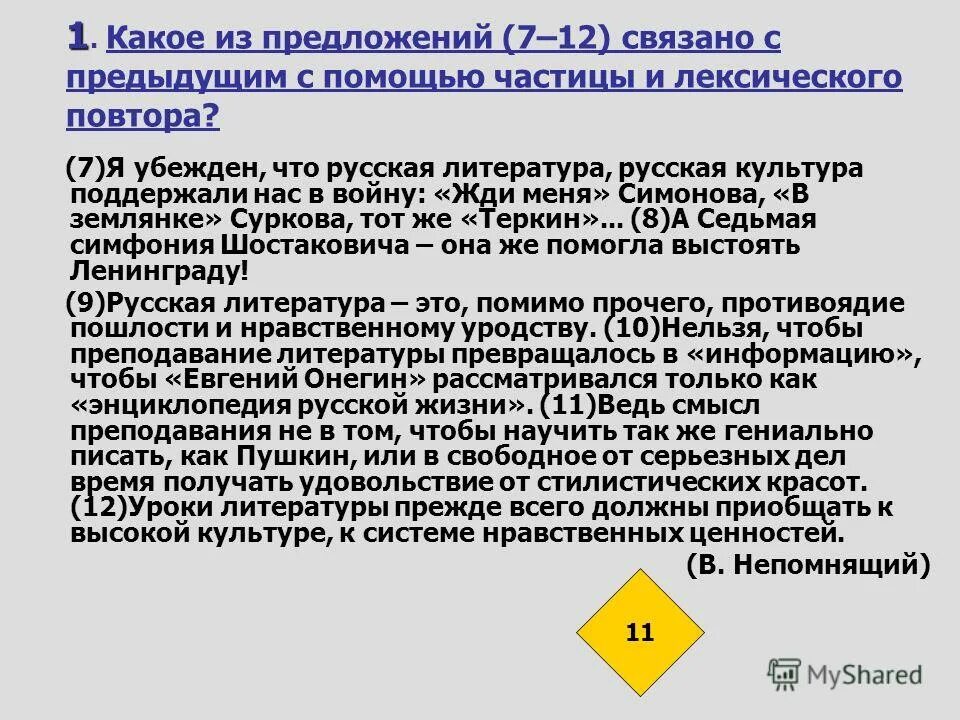 1. Какое из предложений (7–12) связано с предыдущим с помощью частицы и лексического повтора?

(7)Я убежден, что русская литература, русская культура поддержали нас в войну: «Жди меня» Симонова, «В землянке» Суркова, тот же «Теркин»... (8)А Седьмая симфония Шостаковича – она же помогла выстоять Ленинграду!

(9)Русская литература – это, помимо прочего, противоядие пошлости и нравственному уродству. (10)Нельзя, чтобы преподавание литературы превращалось в «информацию», чтобы «Евгений Онегин» рассматривался только как «энциклопедия русской жизни». (11)Ведь смысл преподавания не в том, чтобы научить так же гениально писать, как Пушкин, или в свободное от серьезных дел время получать удовольствие от стилистических красот. (12)Уроки литературы прежде всего должны приобщать к высокой культуре, к системе нравственных ценностей.

(В. Непомнящий)

11

MyShared